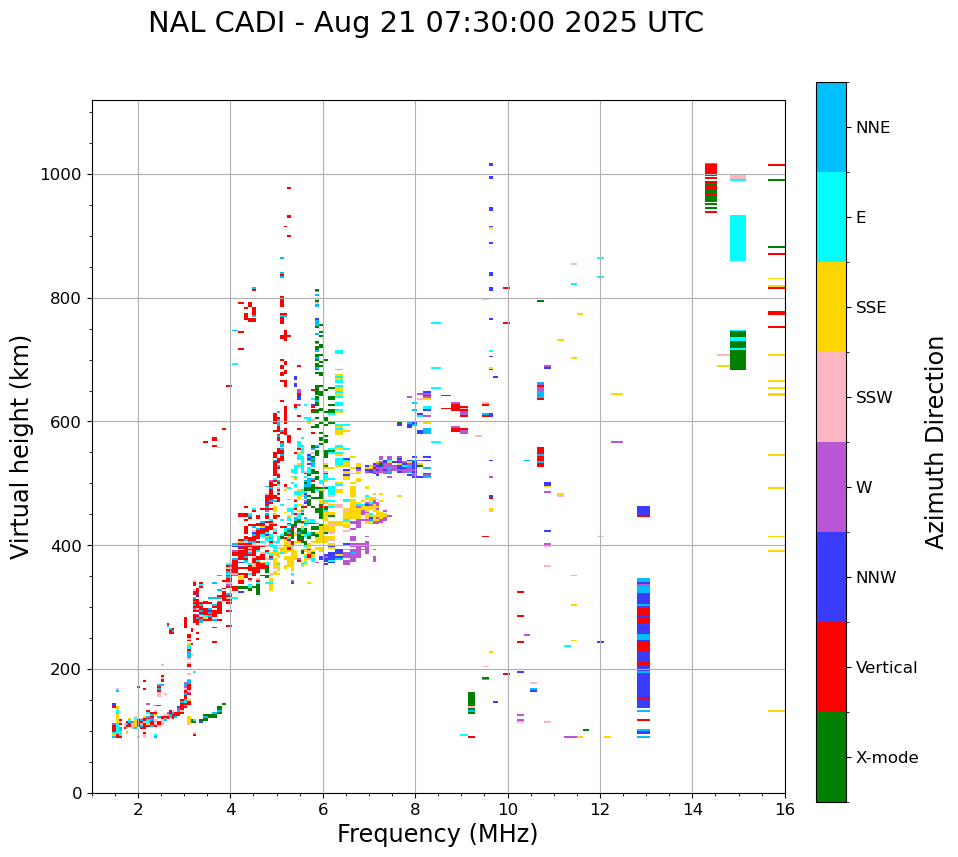 NAL CADI - Aug 21 07:30:00 2025 UTC

Virtual height (km)

1000
800
600
400
200
0

2
4
6
8
10
12
14
16

Frequency (MHz)

NNE
E
SSE
SSW
W
NNW
Vertical
X-mode

Azimuth Direction